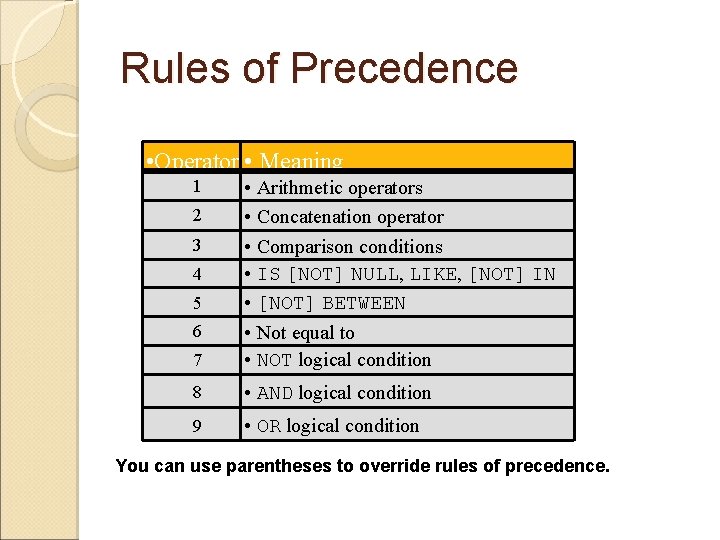 Rules of Precedence

| •Operator | • Meaning |
|---|---|
| 1 | • Arithmetic operators |
| 2 | • Concatenation operator |
| 3 | • Comparison conditions |
| 4 | • IS [NOT] NULL, LIKE, [NOT] IN |
| 5 | • [NOT] BETWEEN |
| 6 | • Not equal to |
| 7 | • NOT logical condition |
| 8 | • AND logical condition |
| 9 | • OR logical condition |

You can use parentheses to override rules of precedence.